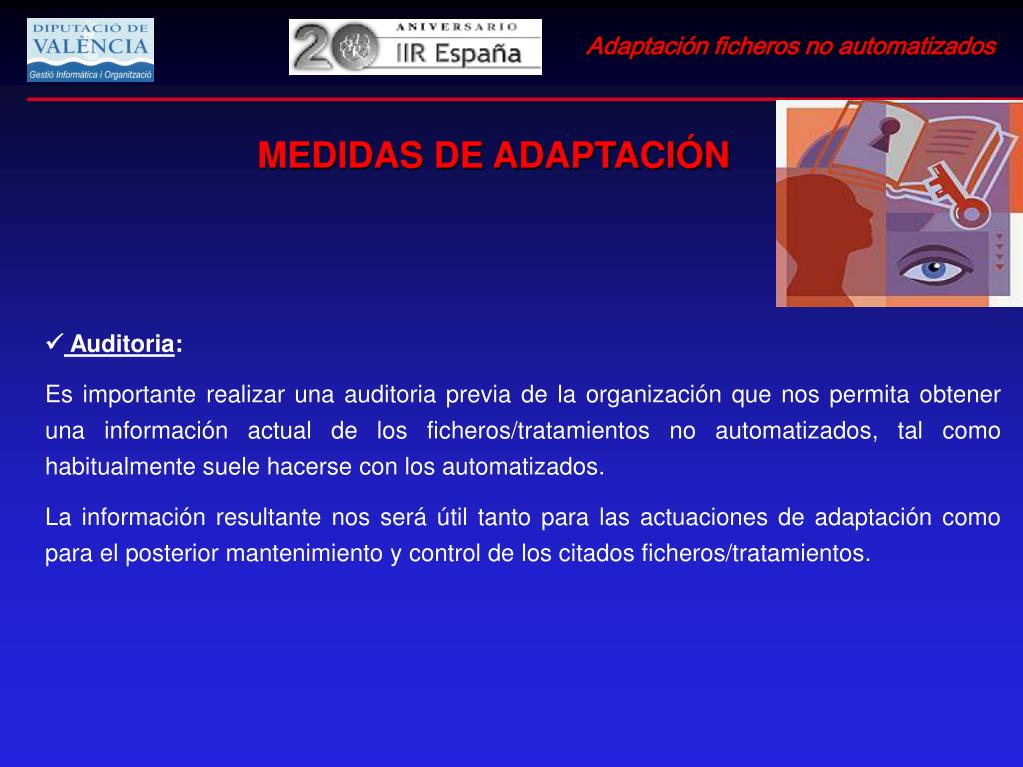 DIPUTACIÓ DE VALÈNCIA
Gestió Informàtica i Organització

20 ANIVERSARIO IIR España

Adaptación ficheros no automatizados

MEDIDAS DE ADAPTACIÓN

✓ Auditoria:

Es importante realizar una auditoria previa de la organización que nos permita obtener una información actual de los ficheros/tratamientos no automatizados, tal como habitualmente suele hacerse con los automatizados.

La información resultante nos será útil tanto para las actuaciones de adaptación como para el posterior mantenimiento y control de los citados ficheros/tratamientos.